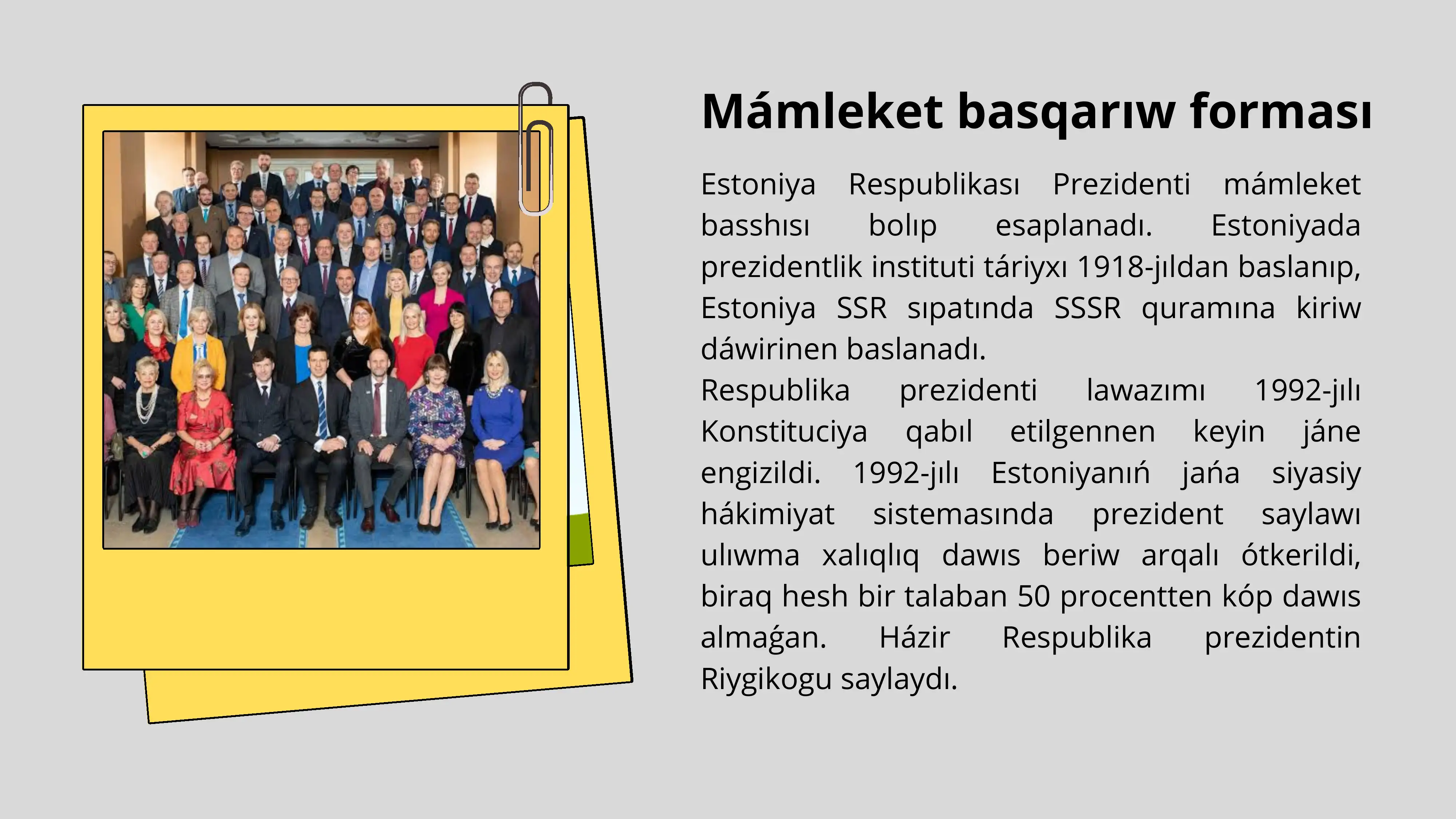 Mámleket basqarıw forması

Estoniya Respublikası Prezidenti mámleket basshısı bolıp esaplanadı. Estoniyada prezidentlik instituti táriyxı 1918-jıldan baslanıp, Estoniya SSR sıpatında SSSR quramına kiriw dáwirinen baslanadı.
Respublika prezidenti lawazımı 1992-jılı Konstituciya qabıl etilgennen keyin jáne engizildi. 1992-jılı Estoniyanıń jańa siyasiy hákimiyat sistemasında prezident saylawı ulıwma xalıqlıq dawıs beriw arqalı ótkerildi, biraq hesh bir talaban 50 procentten kóp dawıs almaǵan. Házir Respublika prezidentin Riygikogu saylaydı.